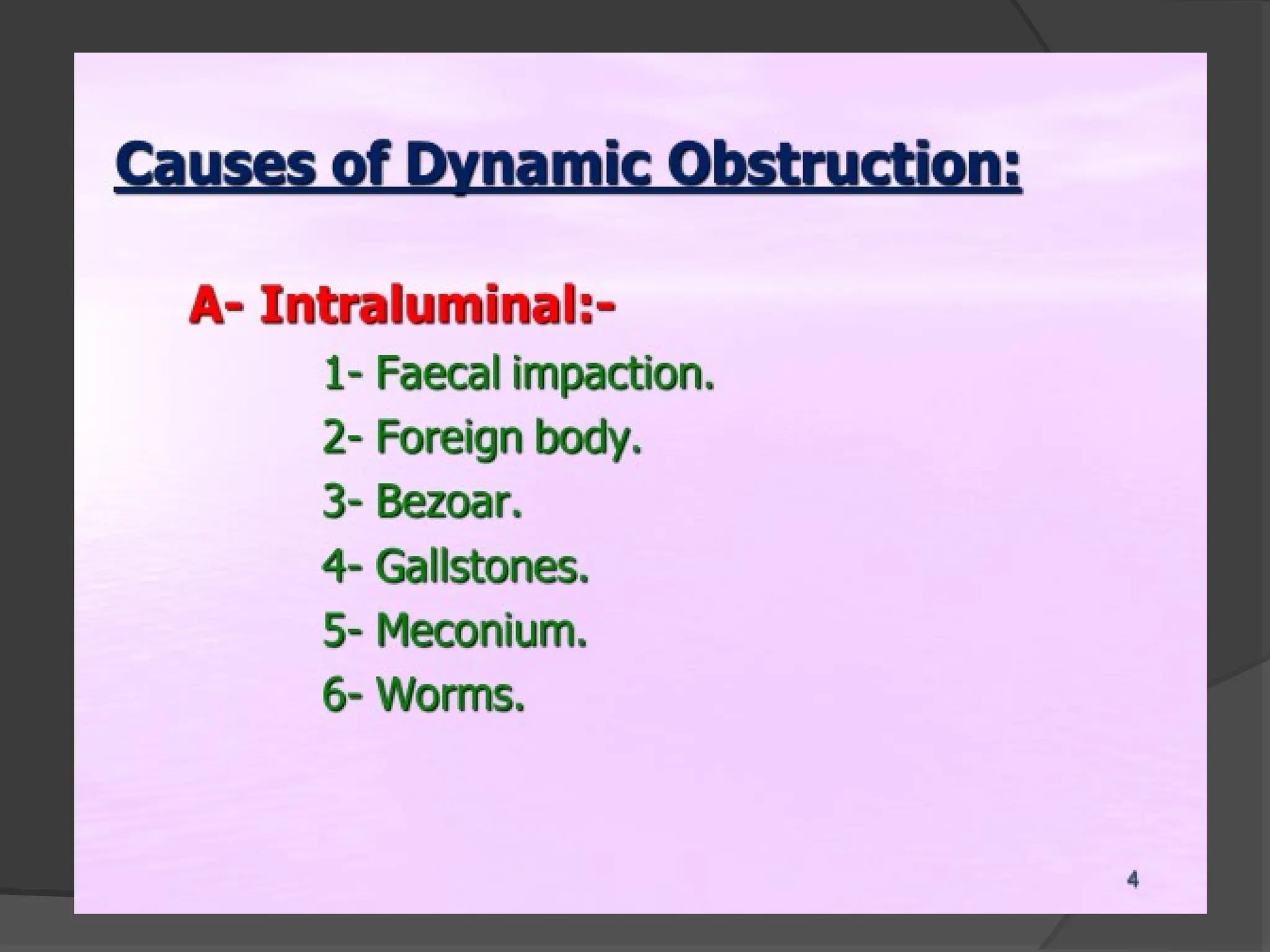 Causes of Dynamic Obstruction:

A- Intraluminal:-

1- Faecal impaction.

2- Foreign body.

3- Bezoar.

4- Gallstones.

5- Meconium.

6- Worms.

4